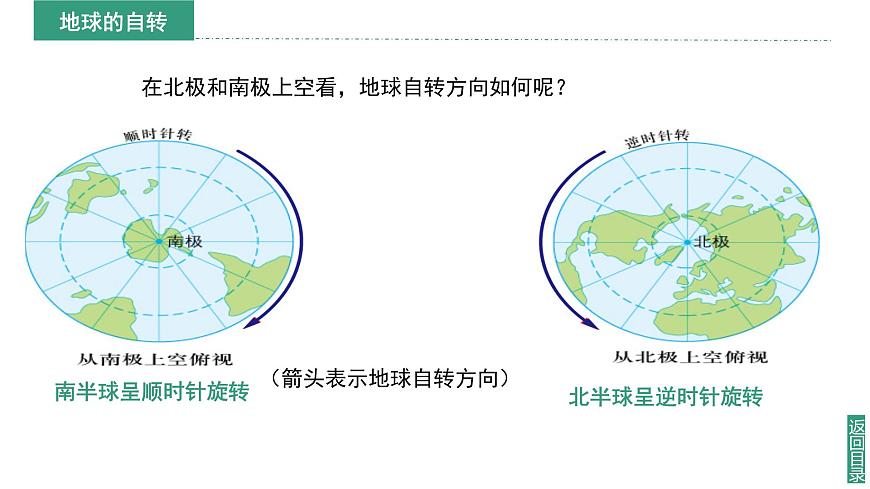 地球的自转

在北极和南极上空看，地球自转方向如何呢？

顺时针转

南极

从南极上空俯视

南半球呈顺时针旋转

（箭头表示地球自转方向）

逆时针转

北极

从北极上空俯视

北半球呈逆时针旋转

返回目录